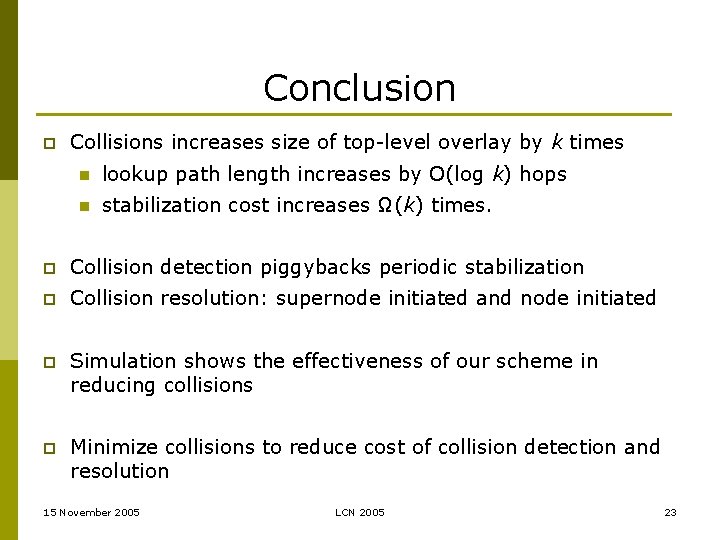 Conclusion

Collisions increases size of top-level overlay by $k$ times

lookup path length increases by $O(\log k)$ hops

stabilization cost increases $\Omega(k)$ times.

Collision detection piggybacks periodic stabilization

Collision resolution: supernode initiated and node initiated

Simulation shows the effectiveness of our scheme in reducing collisions

Minimize collisions to reduce cost of collision detection and resolution

15 November 2005

LCN 2005

23